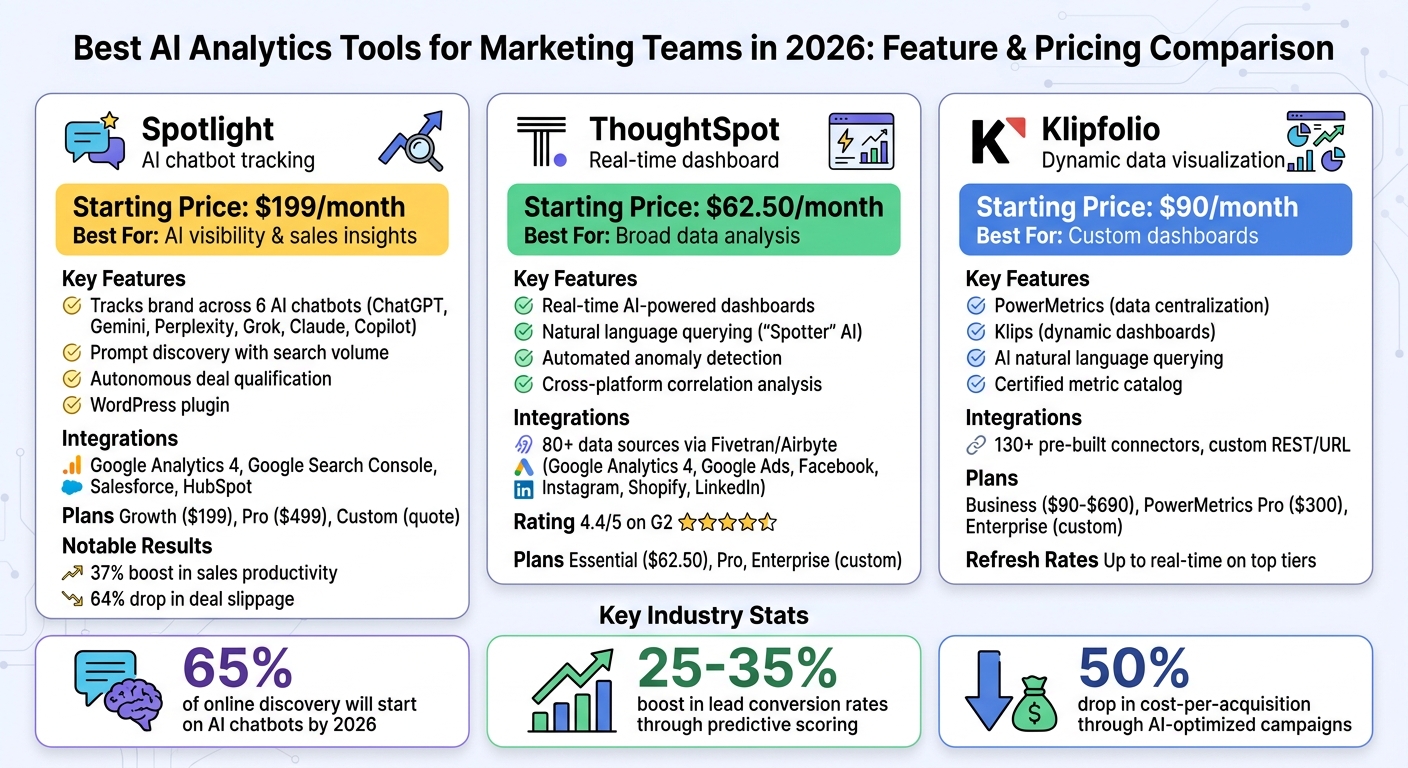 Best AI Analytics Tools for Marketing Teams in 2026: Feature & Pricing Comparison

Spotlight
AI chatbot tracking

Starting Price: $199/month
Best For: AI visibility & sales insights

Key Features
Tracks brand across 6 AI chatbots (ChatGPT, Gemini, Perplexity, Grok, Claude, Copilot)
Prompt discovery with search volume
Autonomous deal qualification
WordPress plugin

Integrations
Google Analytics 4, Google Search Console, Salesforce, HubSpot

Plans Growth ($199), Pro ($499), Custom (quote)

Notable Results
37% boost in sales productivity
64% drop in deal slippage

ThoughtSpot
Real-time dashboard

Starting Price: $62.50/month
Best For: Broad data analysis

Key Features
Real-time AI-powered dashboards
Natural language querying ("Spotter" AI)
Automated anomaly detection
Cross-platform correlation analysis

Integrations
80+ data sources via Fivetran/Airbyte (Google Analytics 4, Google Ads, Facebook, Instagram, Shopify, LinkedIn)

Rating 4.4/5 on G2

Plans Essential ($62.50), Pro, Enterprise (custom)

Klipfolio
Dynamic data visualization

Starting Price: $90/month
Best For: Custom dashboards

Key Features
PowerMetrics (data centralization)
Klips (dynamic dashboards)
AI natural language querying
Certified metric catalog

Integrations
130+ pre-built connectors, custom REST/URL

Plans
Business ($90-$690), PowerMetrics Pro ($300), Enterprise (custom)

Refresh Rates Up to real-time on top tiers

Key Industry Stats

65%
of online discovery will start on AI chatbots by 2026

25-35%
boost in lead conversion rates through predictive scoring

50%
drop in cost-per-acquisition through AI-optimized campaigns